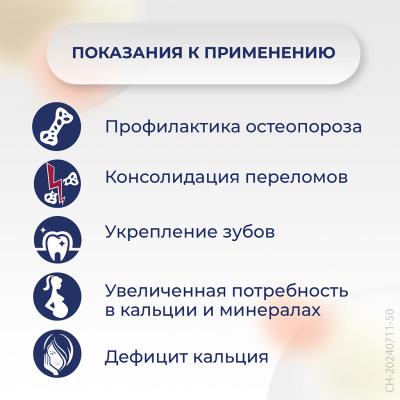 ПОКАЗАНИЯ К ПРИМЕНЕНИЮ

Профилактика остеопороза

Консолидация переломов

Укрепление зубов

Увеличенная потребность в кальции и минералах

Дефицит кальция

CH-20240711-50